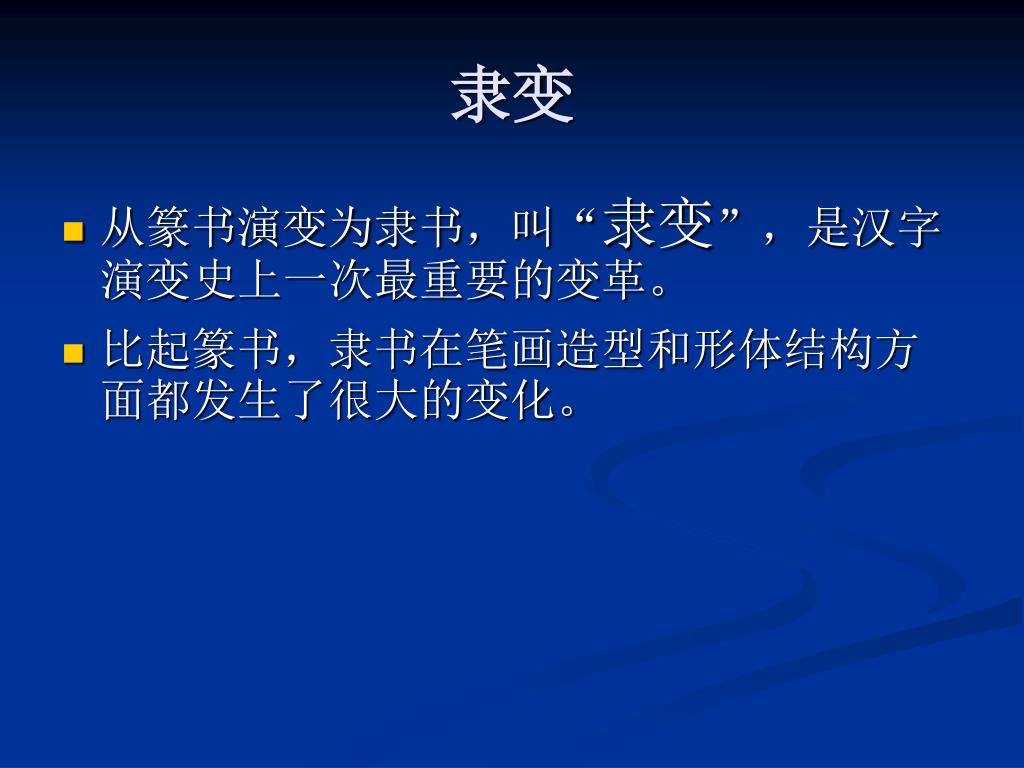 隶变

从篆书演变为隶书，叫“隶变”，是汉字演变史上一次最重要的变革。

比起篆书，隶书在笔画造型和形体结构方面都发生了很大的变化。